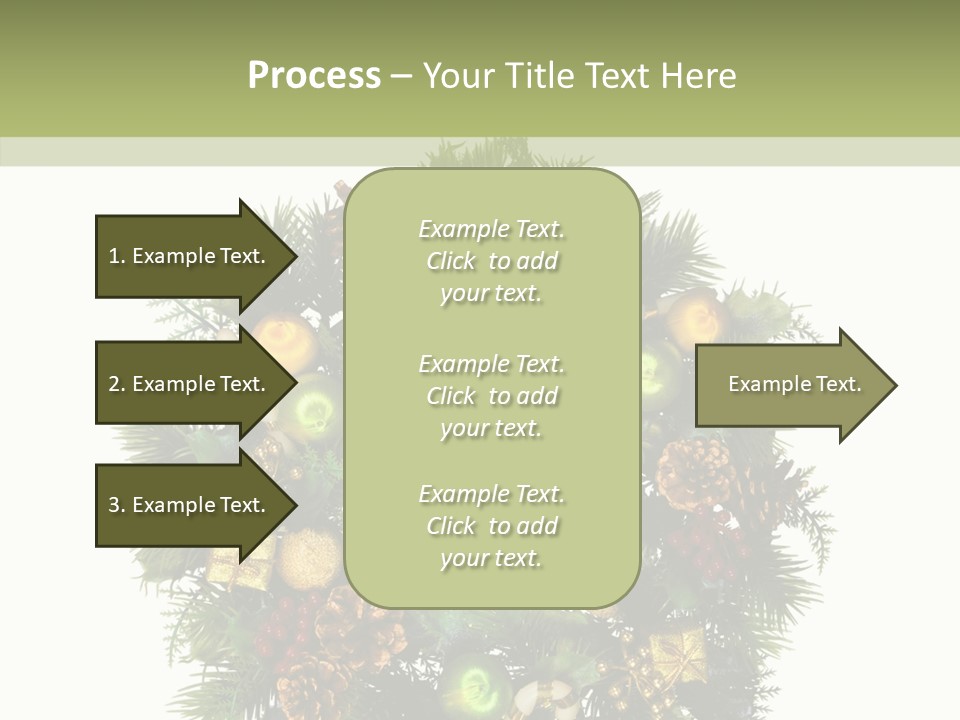 Process – Your Title Text Here

1. Example Text.

2. Example Text.

3. Example Text.

Example Text. Click to add your text.

Example Text. Click to add your text.

Example Text. Click to add your text.

Example Text.